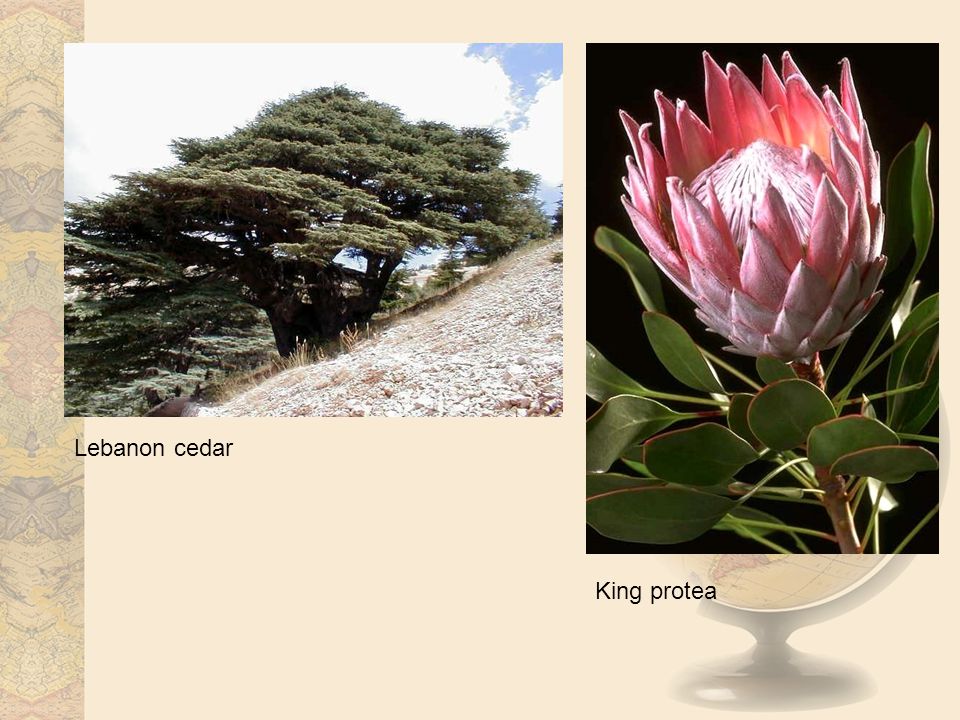 Lebanon cedar

King protea